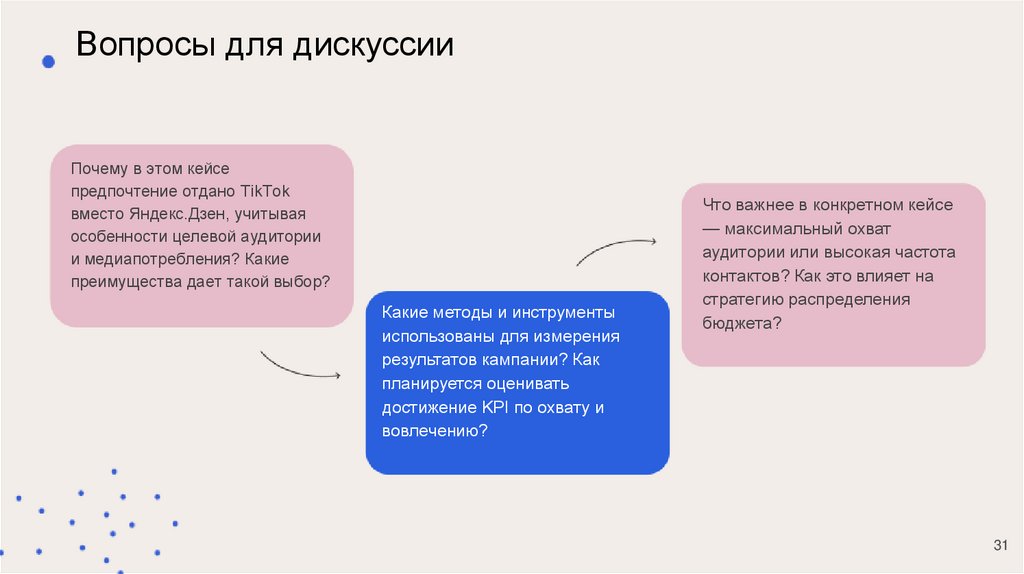 Вопросы для дискуссии

Почему в этом кейсе предпочтение отдано TikTok вместо Яндекс.Дзен, учитывая особенности целевой аудитории и медиапотребления? Какие преимущества дает такой выбор?

Какие методы и инструменты использованы для измерения результатов кампании? Как планируется оценивать достижение KPI по охвату и вовлечению?

Что важнее в конкретном кейсе — максимальный охват аудитории или высокая частота контактов? Как это влияет на стратегию распределения бюджета?

31